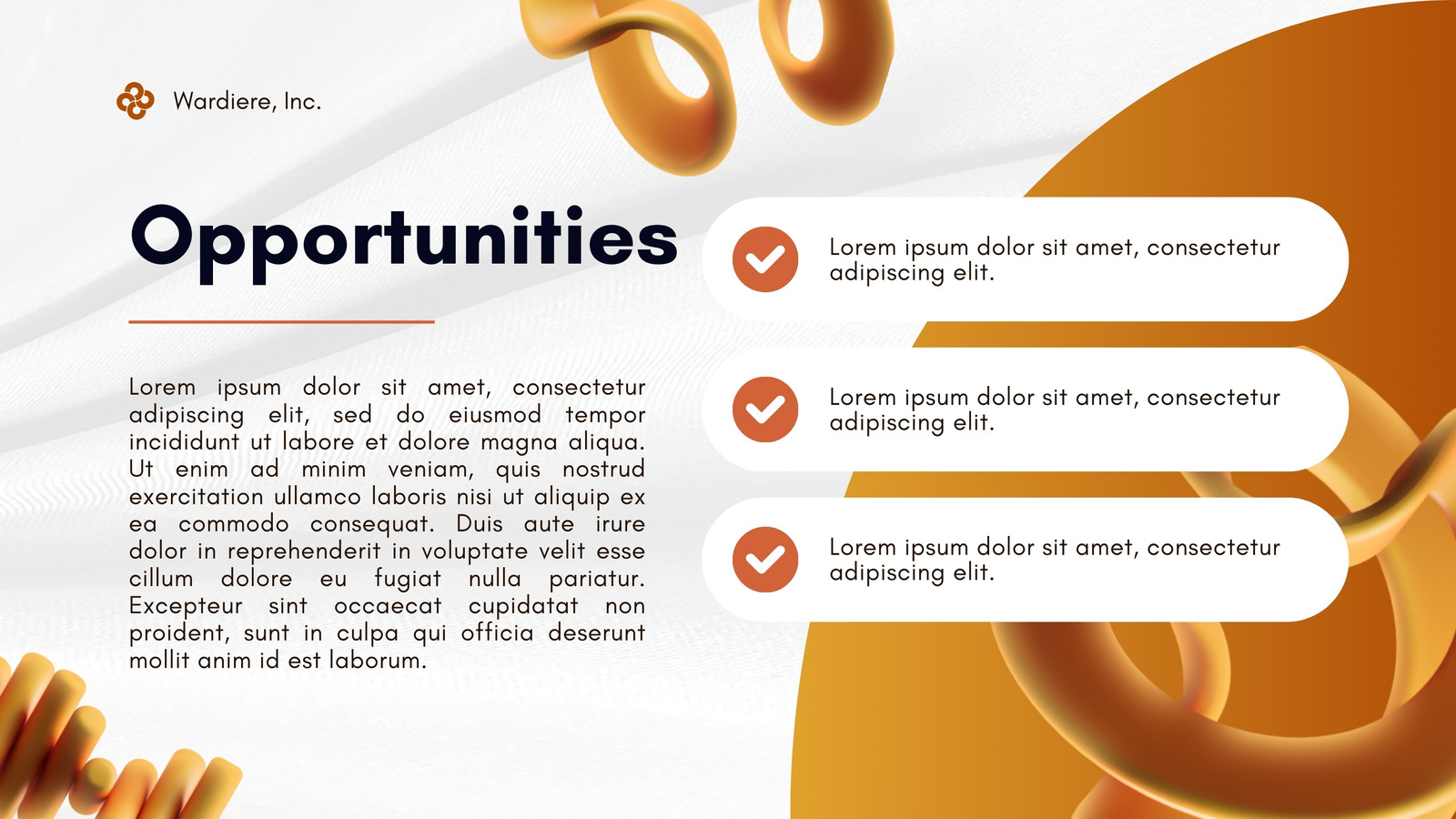 Wardiere, Inc.

Opportunities

Lorem ipsum dolor sit amet, consectetur adipiscing elit, sed do eiusmod tempor incididunt ut labore et dolore magna aliqua. Ut enim ad minim veniam, quis nostrud exercitation ullamco laboris nisi ut aliquip ex ea commodo consequat. Duis aute irure dolor in reprehenderit in voluptate velit esse cillum dolore eu fugiat nulla pariatur. Excepteur sint occaecat cupidatat non proident, sunt in culpa qui officia deserunt mollit anim id est laborum.

Lorem ipsum dolor sit amet, consectetur adipiscing elit.

Lorem ipsum dolor sit amet, consectetur adipiscing elit.

Lorem ipsum dolor sit amet, consectetur adipiscing elit.